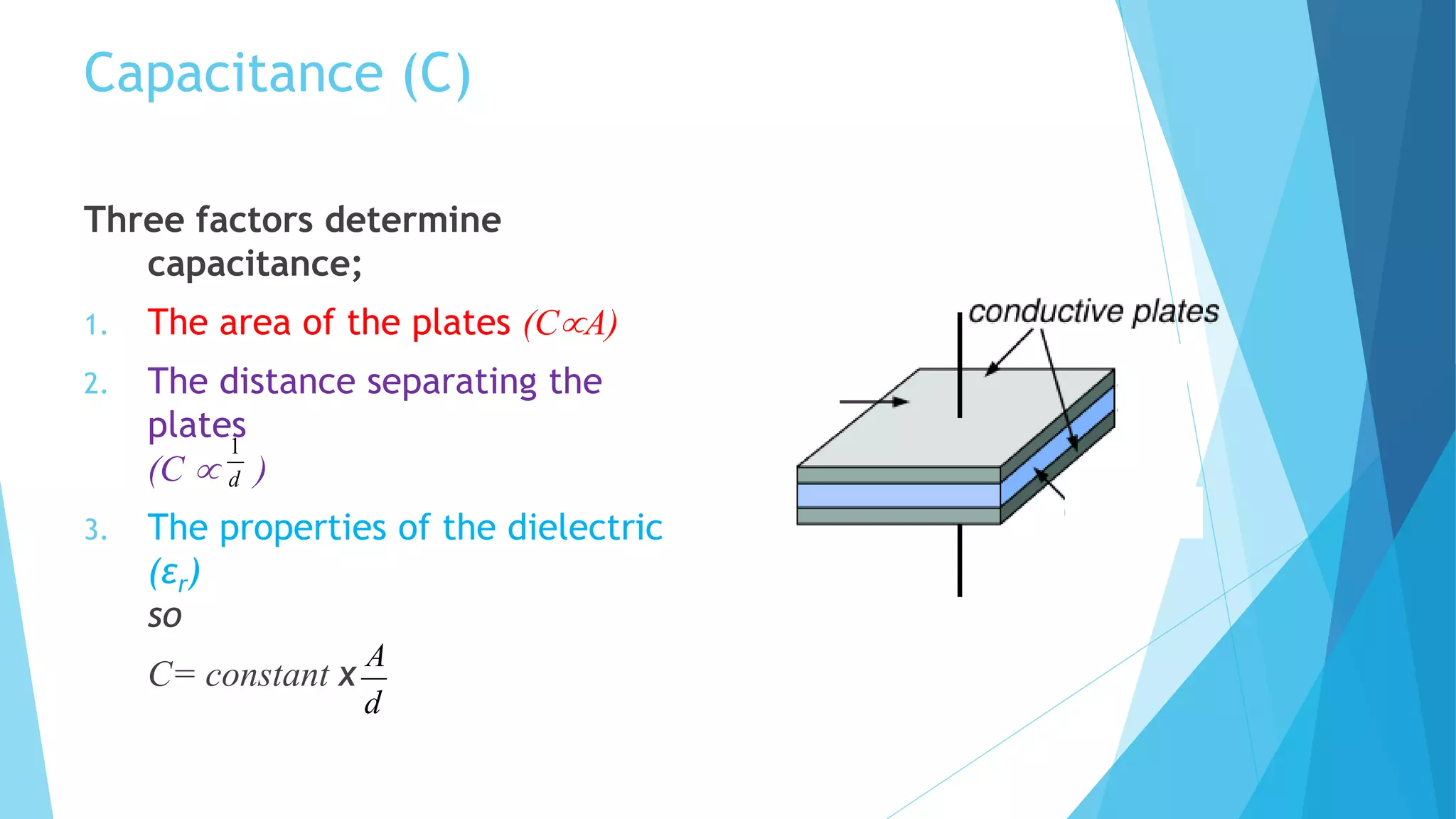 Capacitance (C)

Three factors determine capacitance;

1. The area of the plates $(C \propto A)$

2. The distance separating the plates $(C \propto \frac{1}{d})$

3. The properties of the dielectric $(\varepsilon_r)$

so

$C = constant \times \frac{A}{d}$

conductive plates